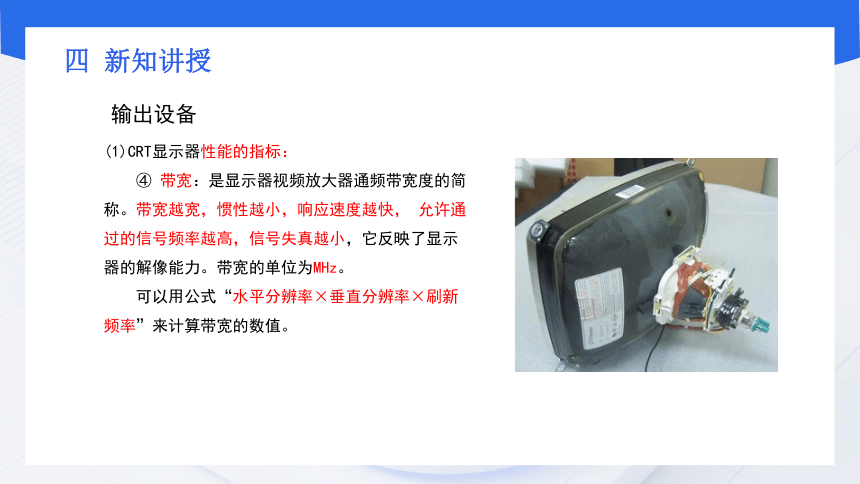 四 新知讲授

输出设备

(1)CRT显示器性能的指标：

④ 带宽：是显示器视频放大器通频带宽度的简称。带宽越宽，惯性越小，响应速度越快， 允许通过的信号频率越高，信号失真越小，它反映了显示器的解像能力。带宽的单位为MHz。

可以用公式“水平分辨率×垂直分辨率×刷新频率”来计算带宽的数值。